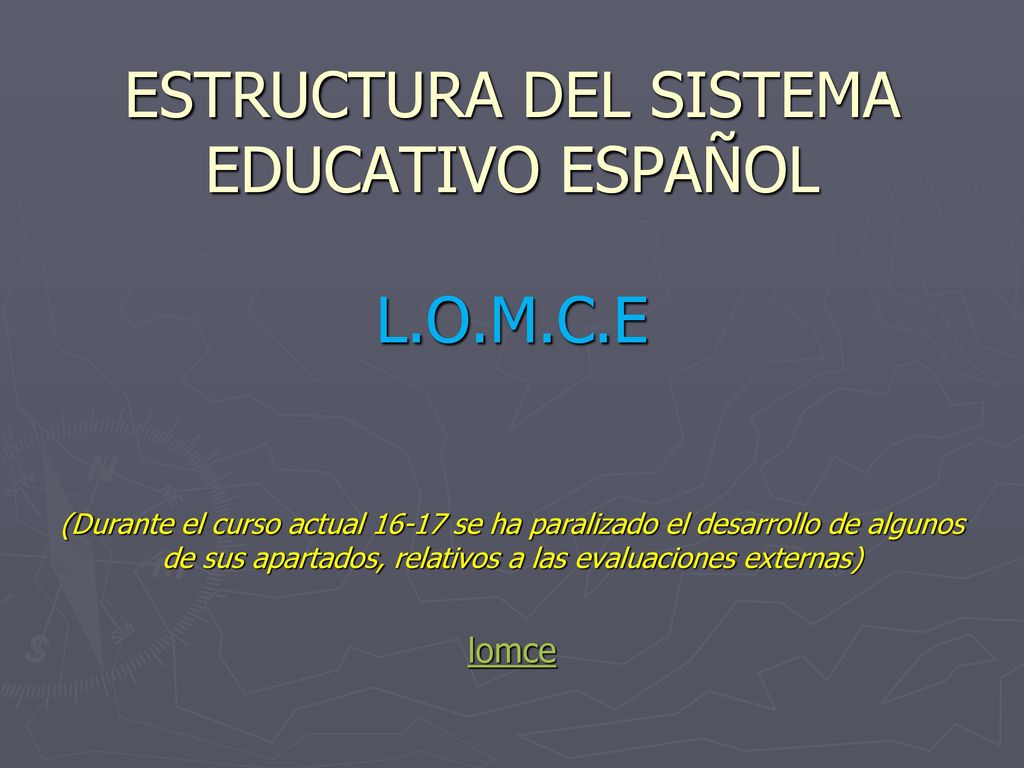 ESTRUCTURA DEL SISTEMA EDUCATIVO ESPAÑOL

L.O.M.C.E

(Durante el curso actual 16-17 se ha paralizado el desarrollo de algunos de sus apartados, relativos a las evaluaciones externas)

lomce